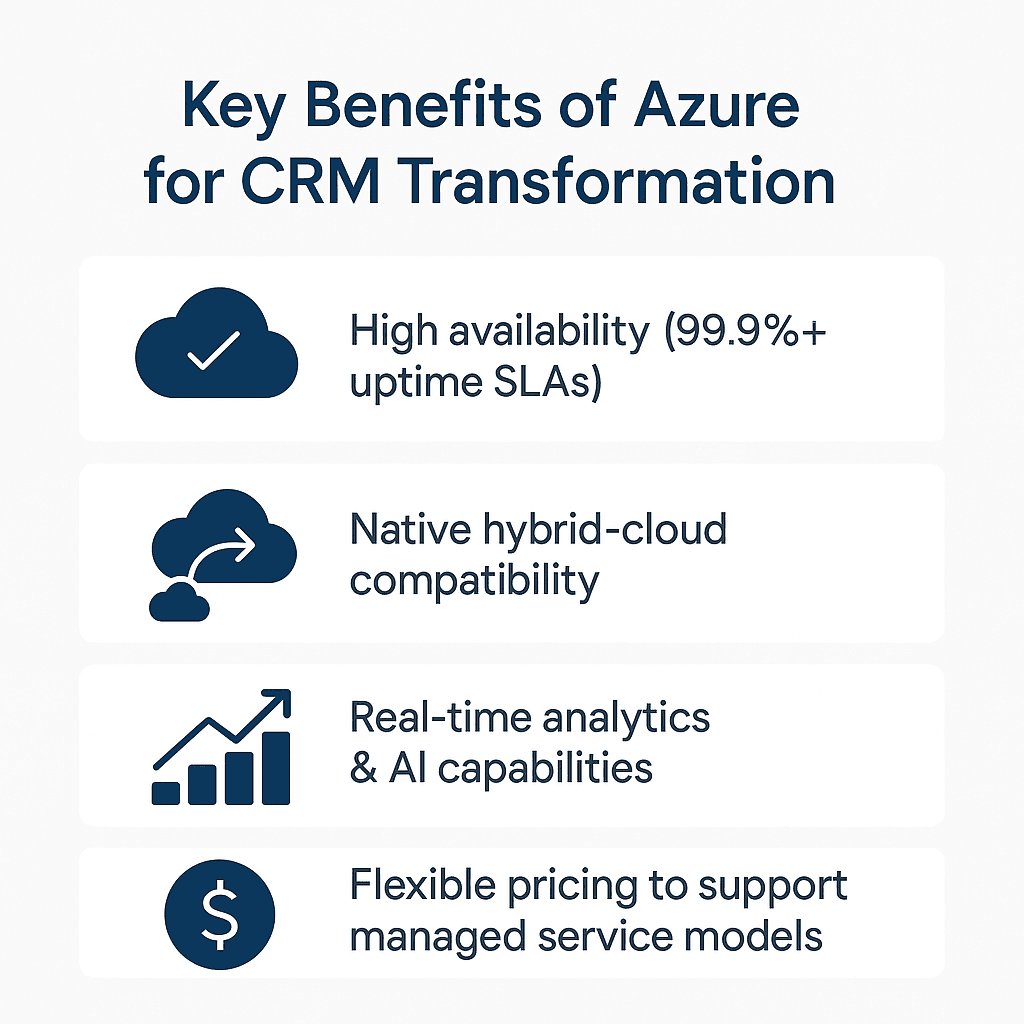 Key Benefits of Azure for CRM Transformation

High availability (99.9%+ uptime SLAs)

Native hybrid-cloud compatibility

Real-time analytics & AI capabilities

$

Flexible pricing to support managed service models